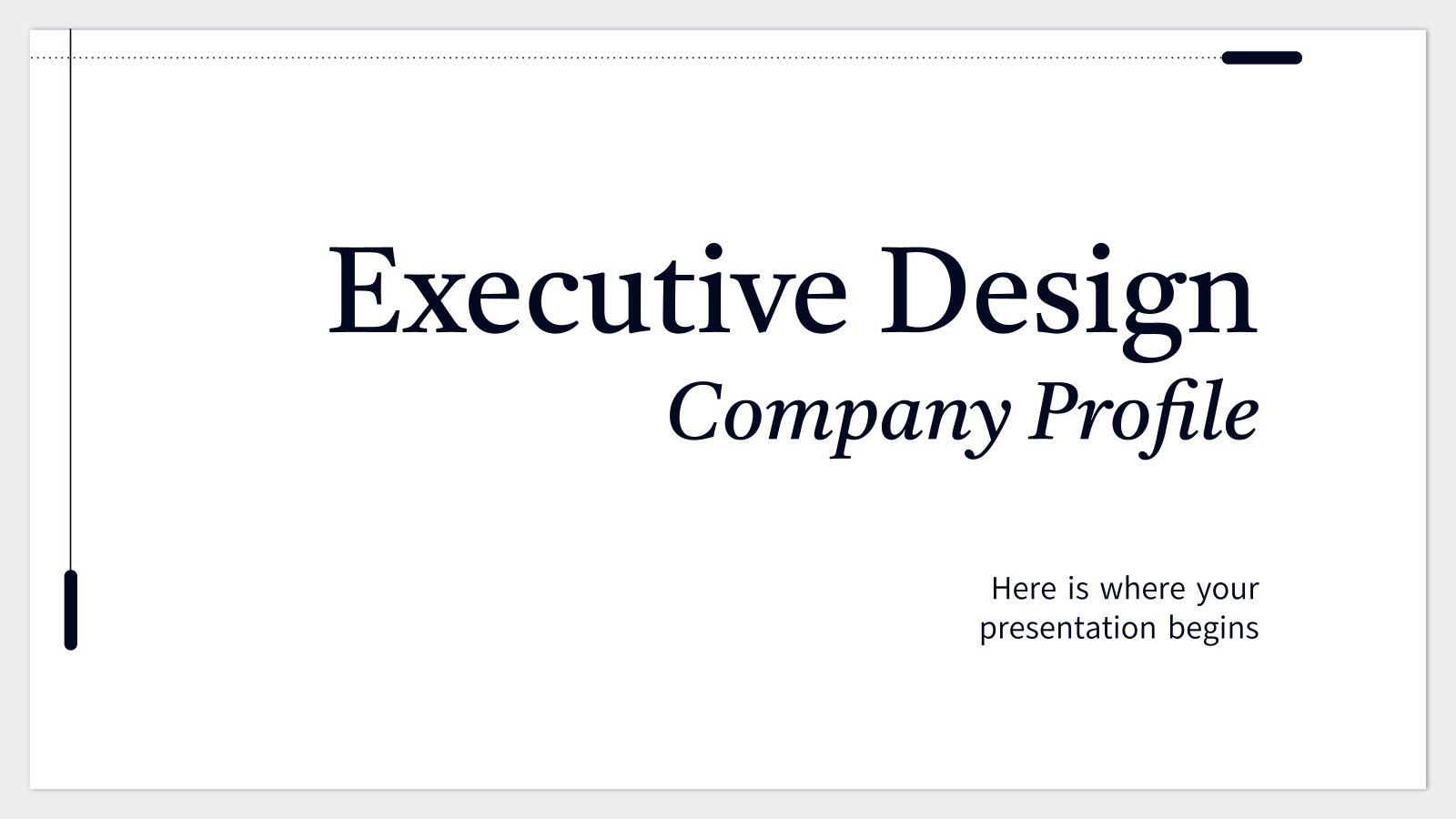 Executive Design
Company Profile

Here is where your presentation begins